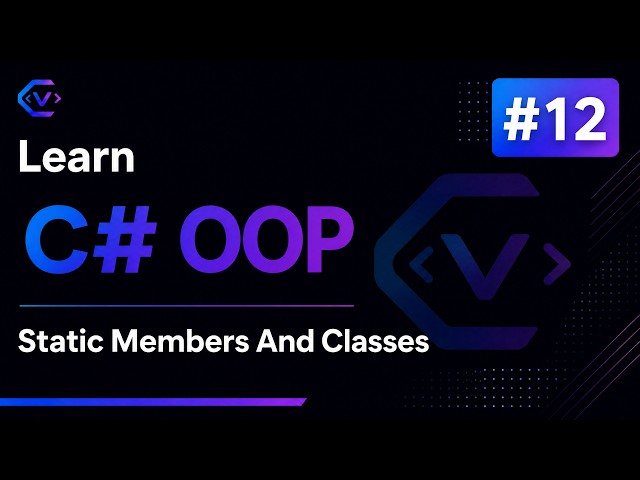 #12

Learn

C# OOP

Static Members And Classes